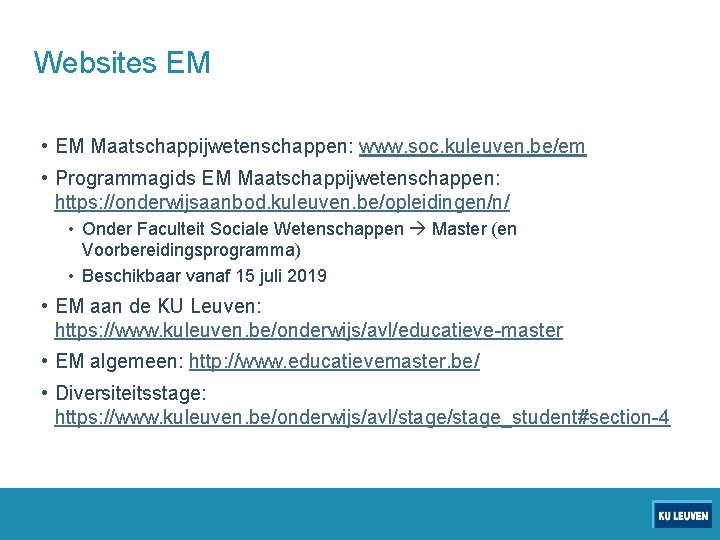 Websites EM

• EM Maatschappijwetenschappen: www.soc.kuleuven.be/em

• Programmagids EM Maatschappijwetenschappen: https://onderwijsaanbod.kuleuven.be/opleidingen/n/

• Onder Faculteit Sociale Wetenschappen → Master (en Voorbereidingsprogramma)

• Beschikbaar vanaf 15 juli 2019

• EM aan de KU Leuven: https://www.kuleuven.be/onderwijs/avl/educatieve-master

• EM algemeen: http://www.educatievemaster.be/

• Diversiteitsstage: https://www.kuleuven.be/onderwijs/avl/stage/stage_student#section-4

KU LEUVEN